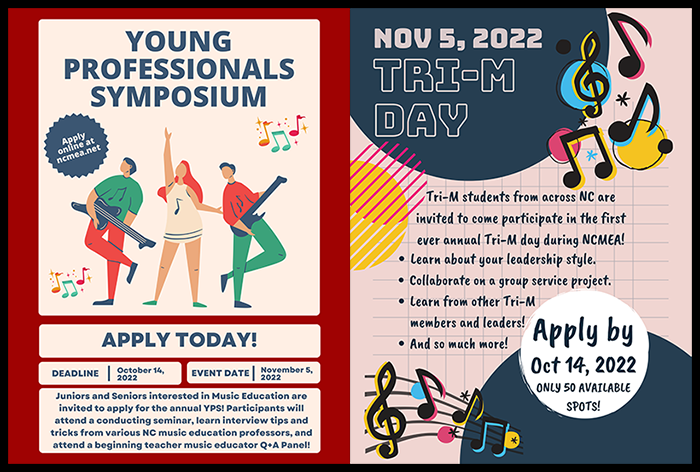 YOUNG PROFESSIONALS SYMPOSIUM

Apply online at ncmea.net

APPLY TODAY!

DEADLINE | October 14, 2022

EVENT DATE | November 5, 2022

Juniors and Seniors interested in Music Education are invited to apply for the annual YPS! Participants will attend a conducting seminar, learn interview tips and tricks from various NC music education professors, and attend a beginning teacher music educator Q+A Panel!

NOV 5, 2022

TRI-M DAY

Tri-M students from across NC are invited to come participate in the first ever annual Tri-M day during NCMEA!

• Learn about your leadership style.
• Collaborate on a group service project.
• Learn from other Tri-M members and leaders!
• And so much more!

Apply by Oct 14, 2022

ONLY 50 AVAILABLE SPOTS!